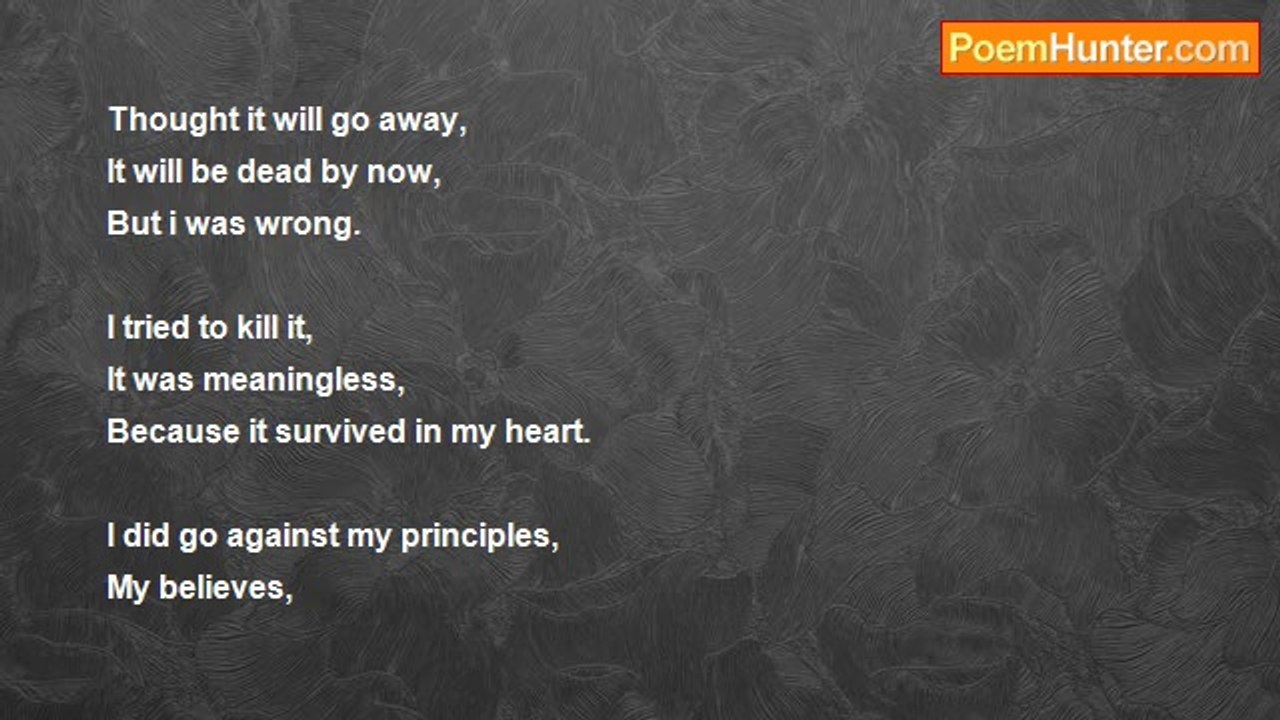 PoemHunter.com

Thought it will go away,
It will be dead by now,
But i was wrong.

I tried to kill it,
It was meaningless,
Because it survived in my heart.

I did go against my principles,
My believes,